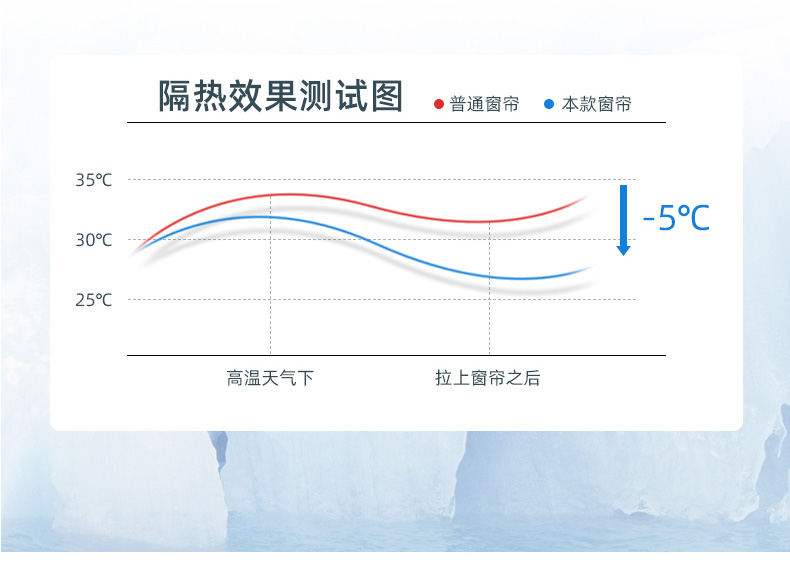 隔热效果测试图

普通窗帘　本款窗帘

35℃

30℃

25℃

-5℃

高温天气下　拉上窗帘之后